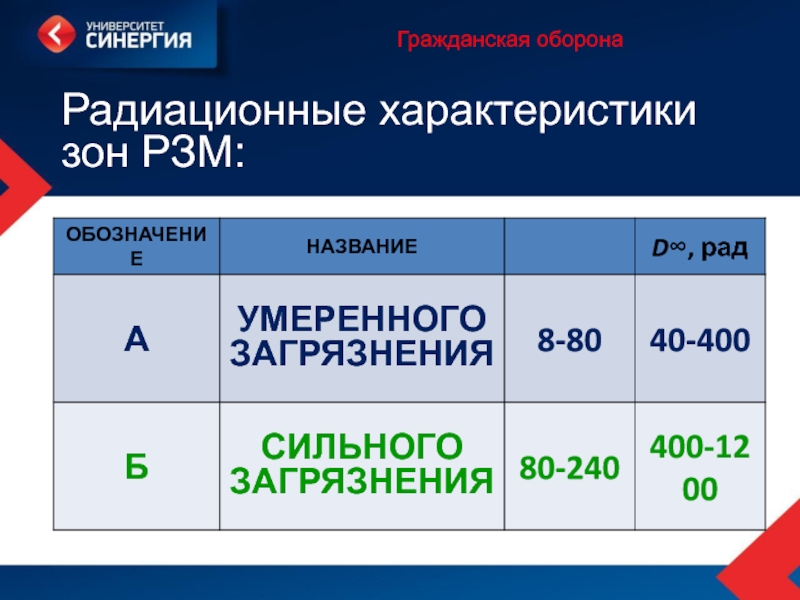 УНИВЕРСИТЕТ
СИНЕРГИЯ

Гражданская оборона

Радиационные характеристики зон РЗМ:

| ОБОЗНАЧЕНИЕ | НАЗВАНИЕ | | $D\infty$, рад |
|---|---|---|---|
| А | УМЕРЕННОГО ЗАГРЯЗНЕНИЯ | 8-80 | 40-400 |
| Б | СИЛЬНОГО ЗАГРЯЗНЕНИЯ | 80-240 | 400-1200 |